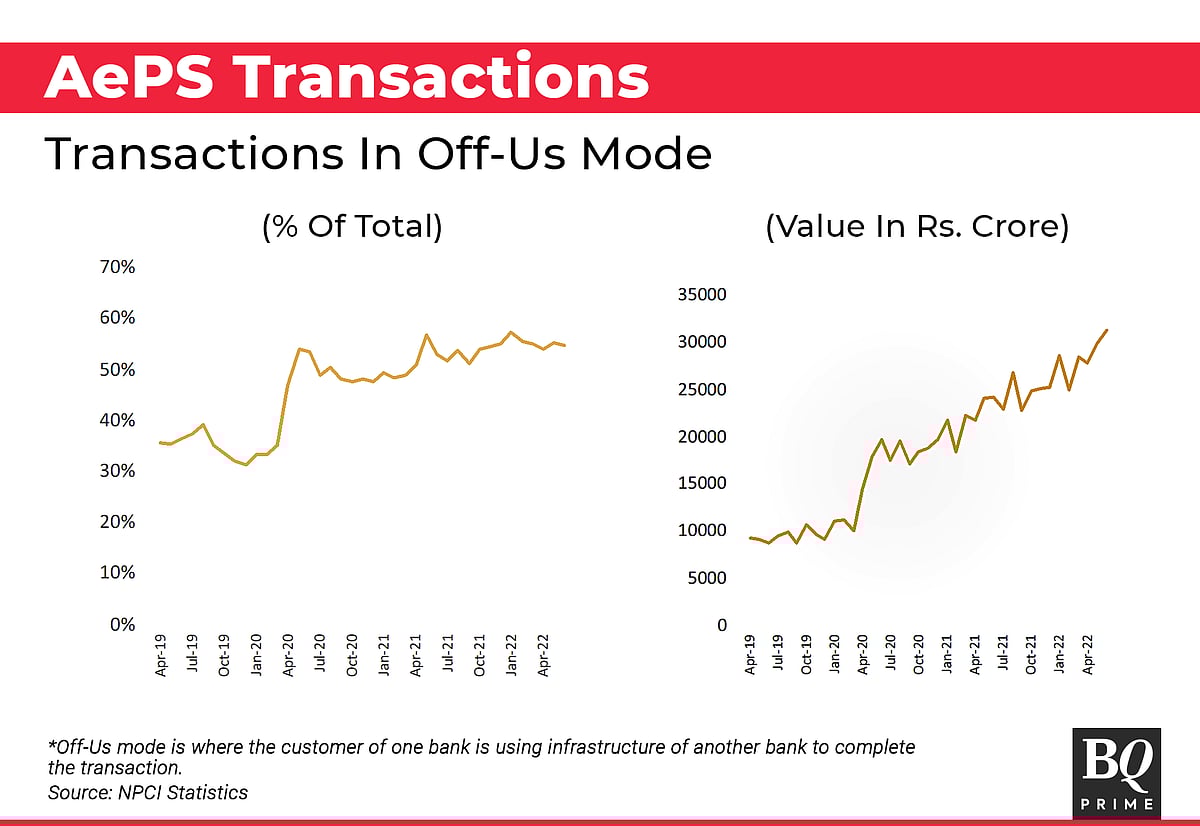 AePS Transactions

Transactions In Off-Us Mode

(% Of Total)

70%
60%
50%
40%
30%
20%
10%
0%

Apr-19 Jul-19 Oct-19 Jan-20 Apr-20 Jul-20 Oct-20 Jan-21 Apr-21 Jul-21 Oct-21 Jan-22 Apr-22

(Value In Rs. Crore)

35000
30000
25000
20000
15000
10000
5000
0

Apr-19 Jul-19 Oct-19 Jan-20 Apr-20 Jul-20 Oct-20 Jan-21 Apr-21 Jul-21 Oct-21 Jan-22 Apr-22

*Off-Us mode is where the customer of one bank is using infrastructure of another bank to complete the transaction.
Source: NPCI Statistics

BQ PRIME